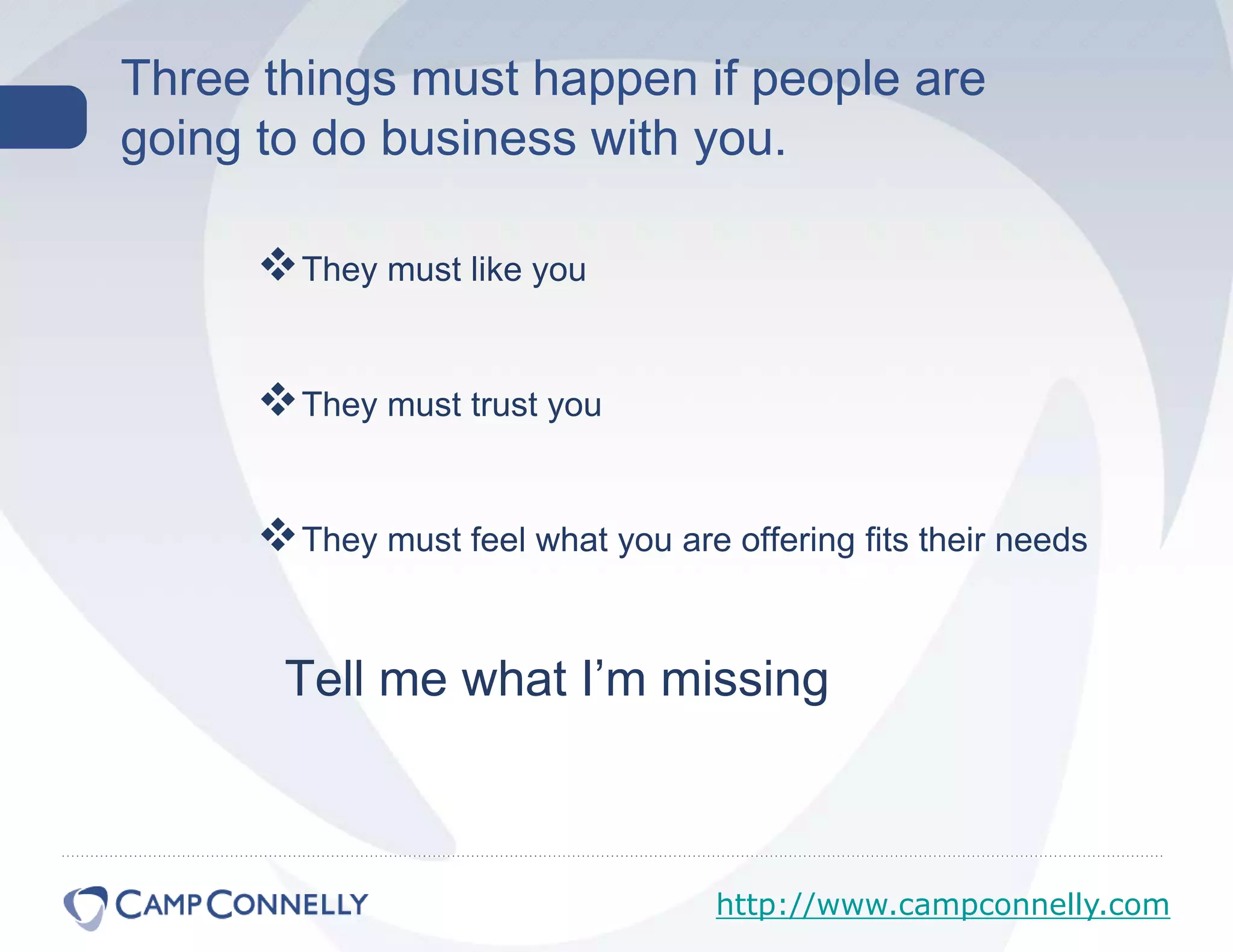 Three things must happen if people are going to do business with you.

❖ They must like you

❖ They must trust you

❖ They must feel what you are offering fits their needs

Tell me what I'm missing

CAMP CONNELLY

http://www.campconnelly.com